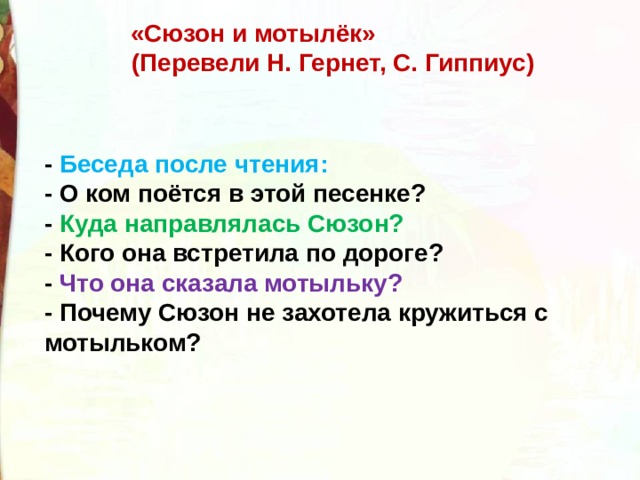 «Сюзон и мотылёк»
(Перевели Н. Гернет, С. Гиппиус)

- Беседа после чтения:
- О ком поётся в этой песенке?
- Куда направлялась Сюзон?
- Кого она встретила по дороге?
- Что она сказала мотыльку?
- Почему Сюзон не захотела кружиться с мотыльком?